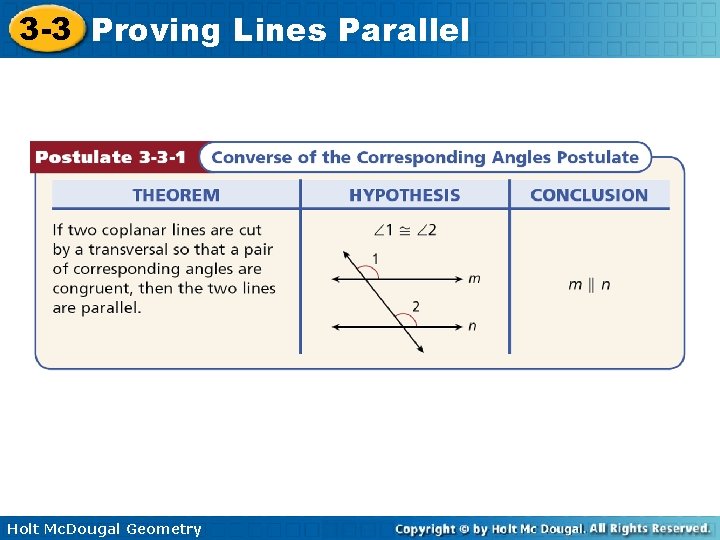 3-3 Proving Lines Parallel

Postulate 3-3-1 Converse of the Corresponding Angles Postulate

| THEOREM | HYPOTHESIS | CONCLUSION |
|---|---|---|
| If two coplanar lines are cut by a transversal so that a pair of corresponding angles are congruent, then the two lines are parallel. | $\angle 1 \cong \angle 2$ 1 m 2 n | $m \parallel n$ |

Holt McDougal Geometry

Copyright © by Holt Mc Dougal. All Rights Reserved.